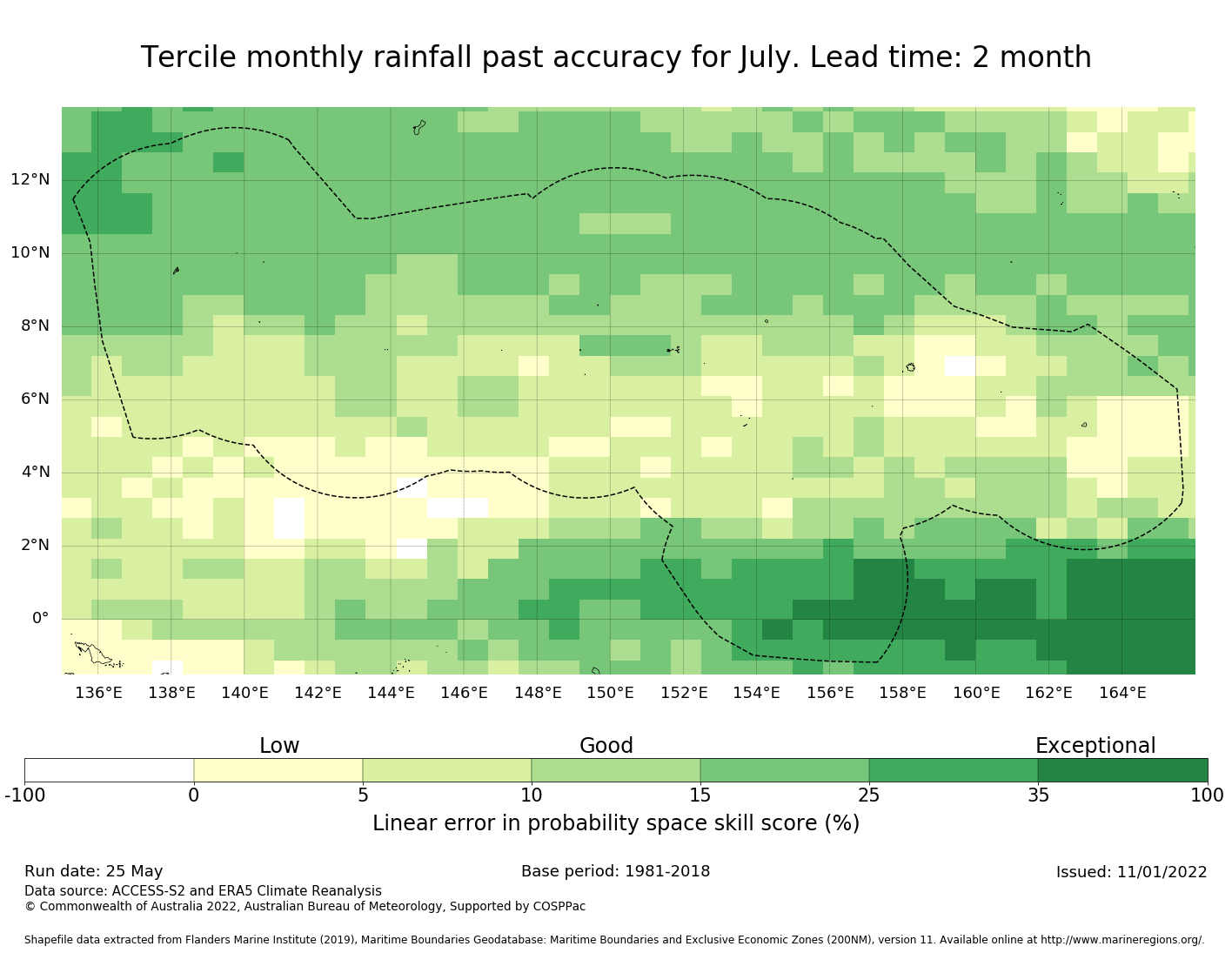 Tercile monthly rainfall past accuracy for July. Lead time: 2 month

12°N
10°N
8°N
6°N
4°N
2°N
0°

136°E 138°E 140°E 142°E 144°E 146°E 148°E 150°E 152°E 154°E 156°E 158°E 160°E 162°E 164°E

Low Good Exceptional

-100 0 5 10 15 25 35 100

Linear error in probability space skill score (%)

Run date: 25 May
Base period: 1981-2018
Issued: 11/01/2022
Data source: ACCESS-S2 and ERA5 Climate Reanalysis
© Commonwealth of Australia 2022, Australian Bureau of Meteorology, Supported by COSPPac

Shapefile data extracted from Flanders Marine Institute (2019), Maritime Boundaries Geodatabase: Maritime Boundaries and Exclusive Economic Zones (200NM), version 11. Available online at http://www.marineregions.org/.